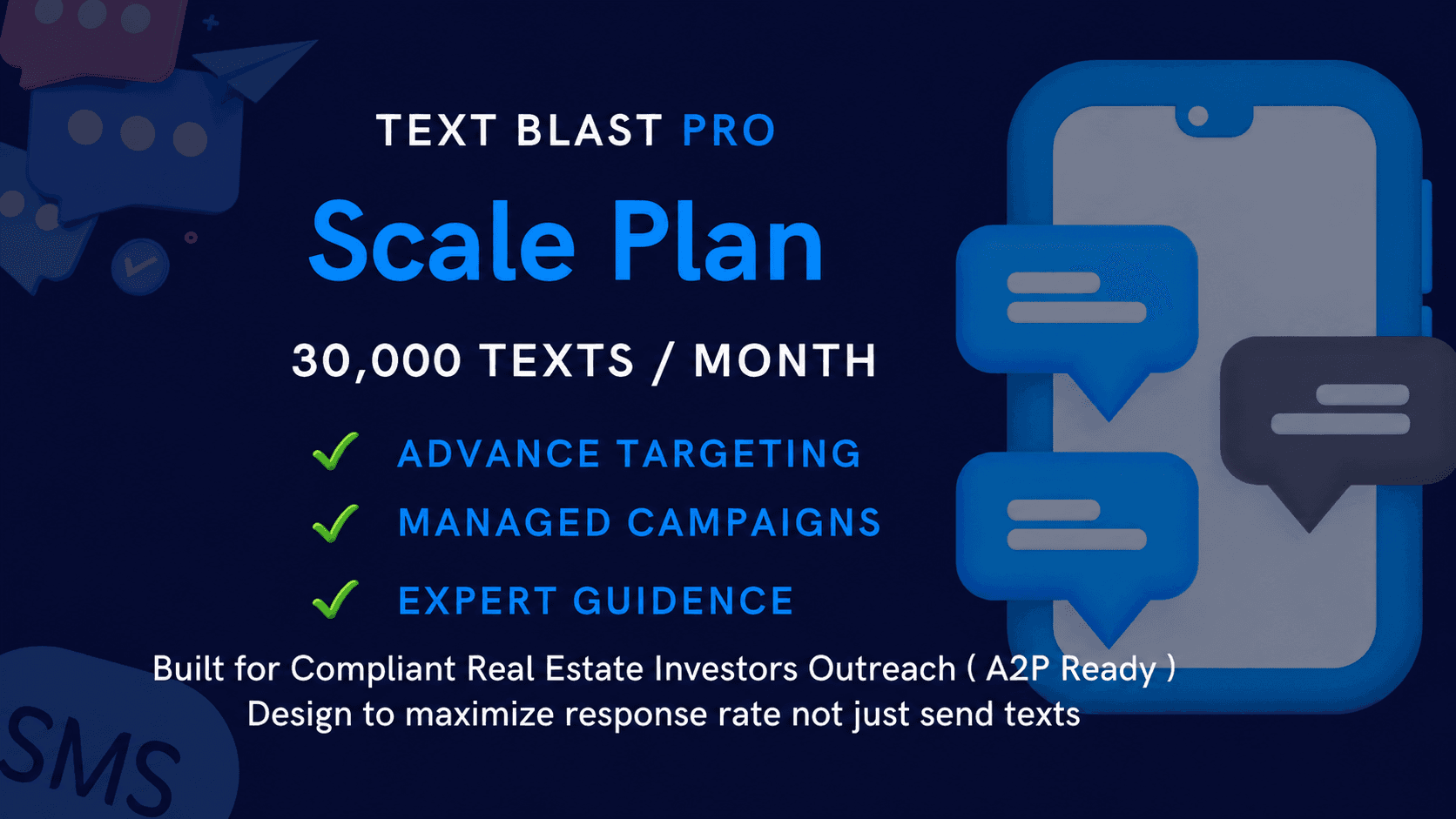 TEXT BLAST PRO

Scale Plan

30,000 TEXTS / MONTH

ADVANCE TARGETING

MANAGED CAMPAIGNS

EXPERT GUIDENCE

Built for Compliant Real Estate Investors Outreach ( A2P Ready )
Design to maximize response rate not just send texts

SMS